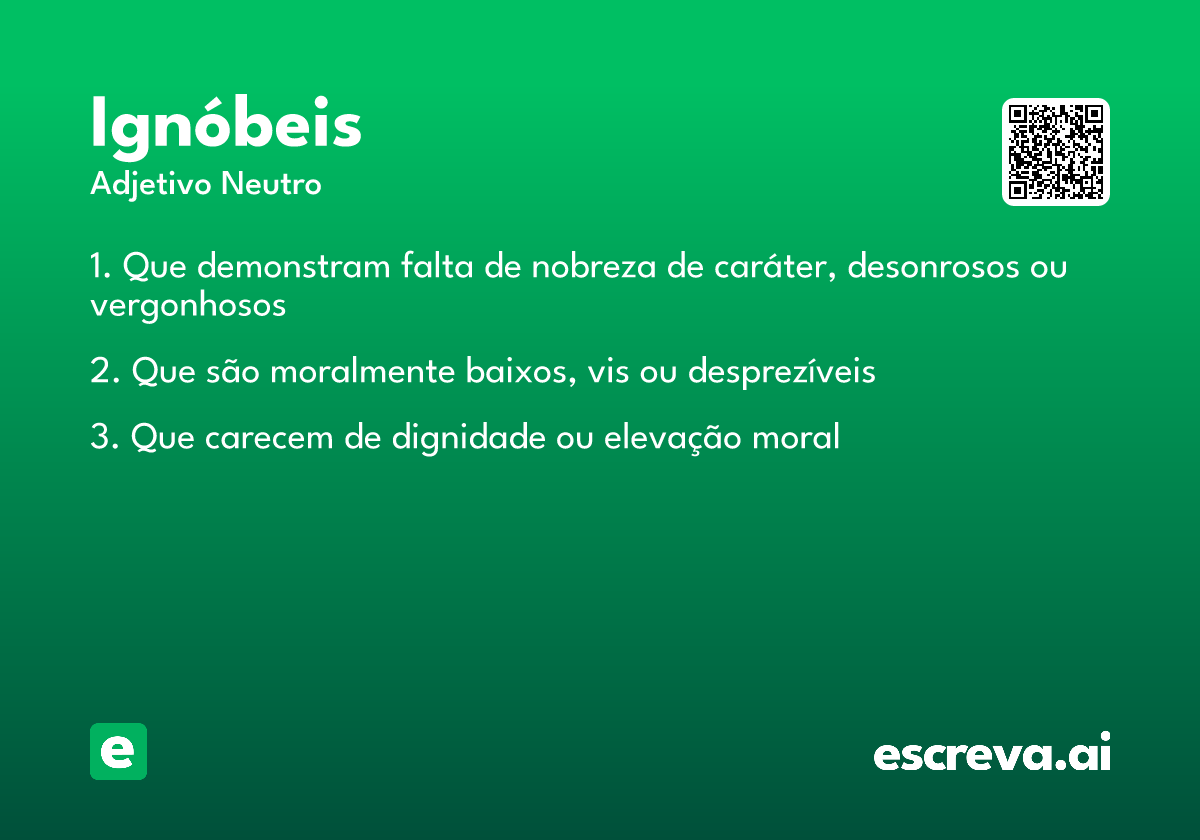 Ignóbeis
Adjetivo Neutro

1. Que demonstram falta de nobreza de caráter, desonrosos ou vergonhosos

2. Que são moralmente baixos, vis ou desprezíveis

3. Que carecem de dignidade ou elevação moral

e

escreva.ai